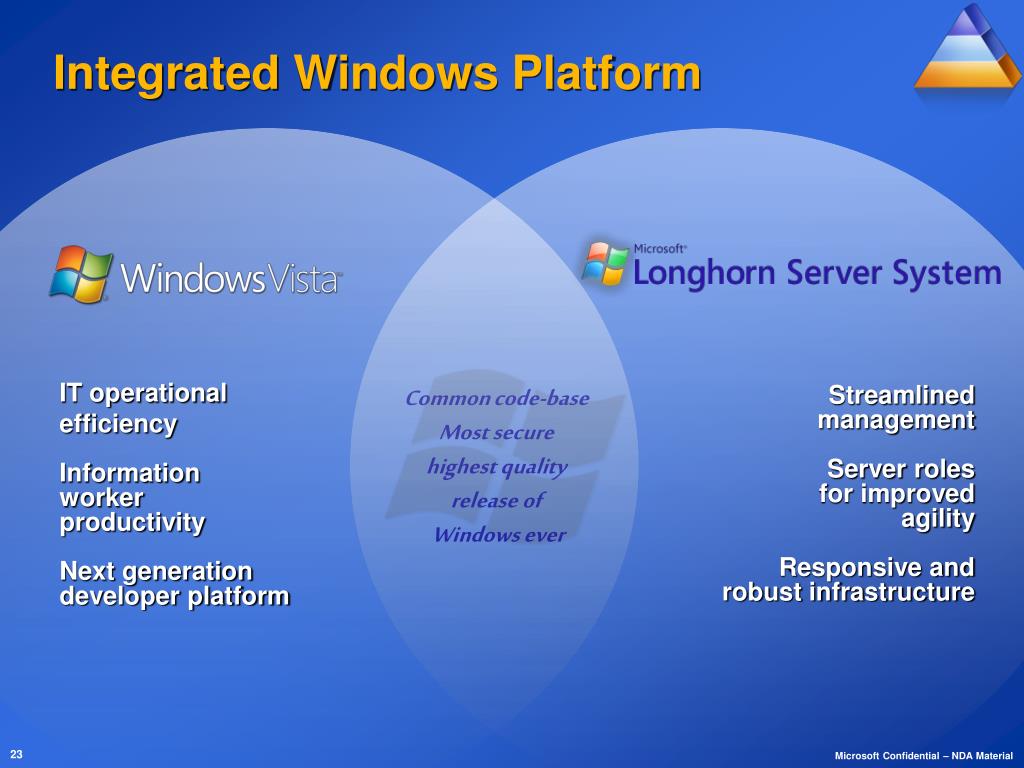 Integrated Windows Platform

Windows Vista

Microsoft Longhorn Server System

IT operational efficiency

Information worker productivity

Next generation developer platform

Common code-base Most secure highest quality release of Windows ever

Streamlined management

Server roles for improved agility

Responsive and robust infrastructure

23

Microsoft Confidential – NDA Material